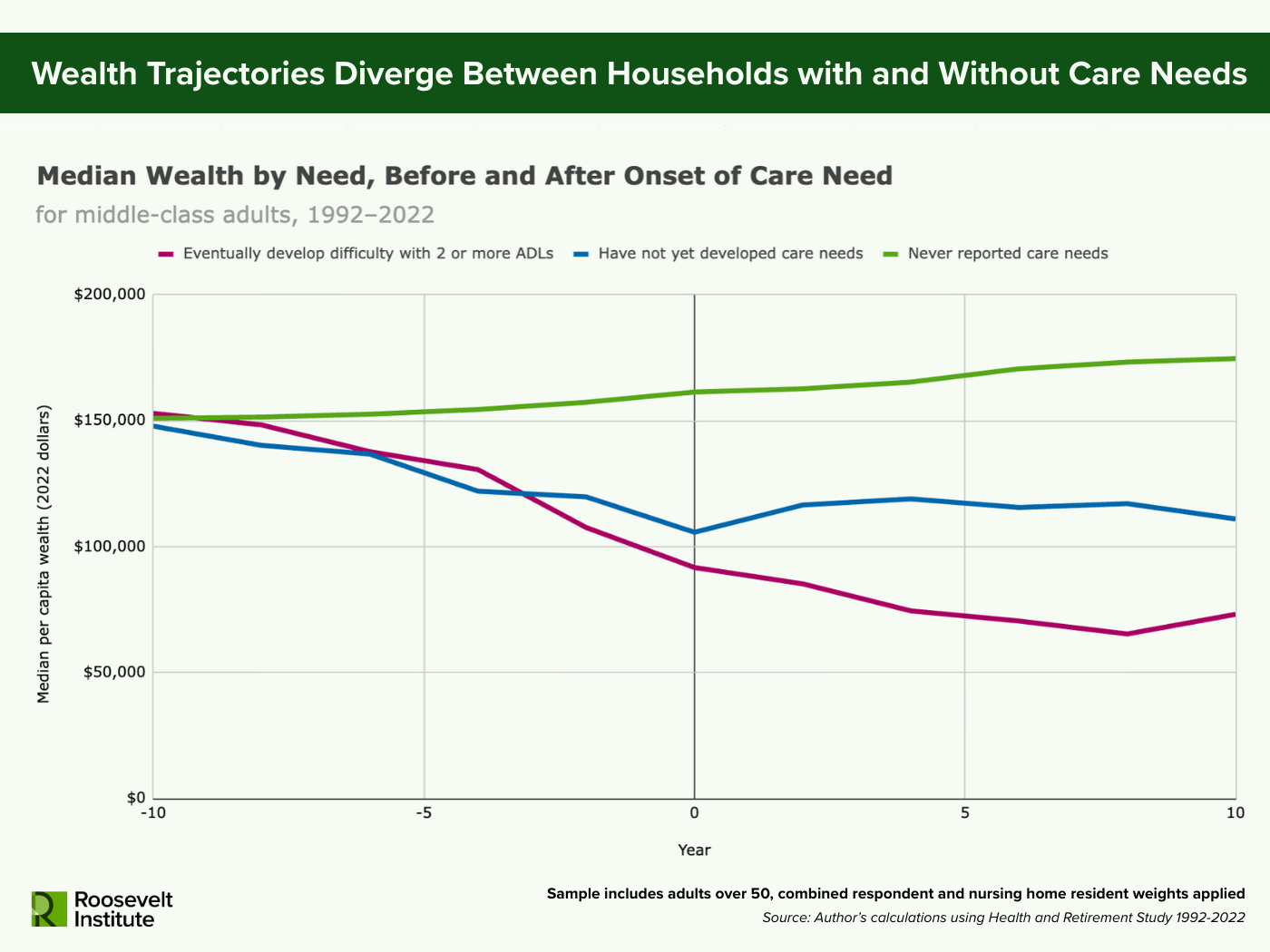 Wealth Trajectories Diverge Between Households with and Without Care Needs

Median Wealth by Need, Before and After Onset of Care Need

for middle-class adults, 1992–2022

Eventually develop difficulty with 2 or more ADLs
Have not yet developed care needs
Never reported care needs

Median per capita wealth (2022 dollars)

$200,000
$150,000
$100,000
$50,000
$0

-10
-5
0
5
10

Year

Roosevelt Institute

Sample includes adults over 50, combined respondent and nursing home resident weights applied

Source: Author's calculations using Health and Retirement Study 1992-2022